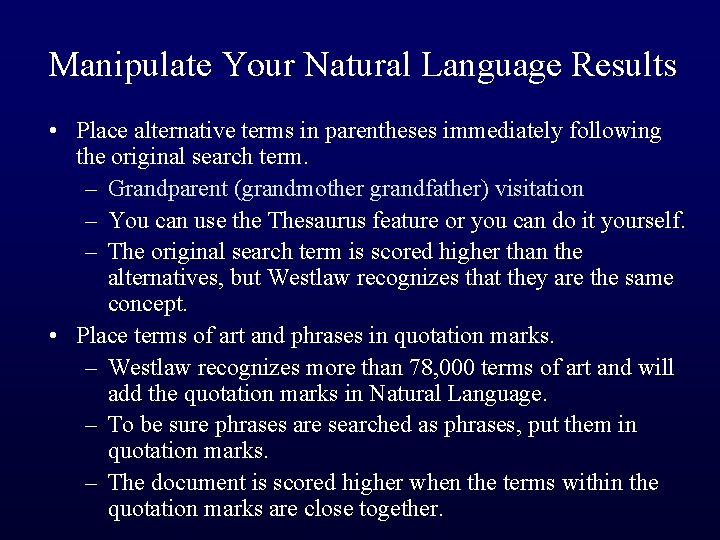 Manipulate Your Natural Language Results

• Place alternative terms in parentheses immediately following the original search term.
– Grandparent (grandmother grandfather) visitation
– You can use the Thesaurus feature or you can do it yourself.
– The original search term is scored higher than the alternatives, but Westlaw recognizes that they are the same concept.

• Place terms of art and phrases in quotation marks.
– Westlaw recognizes more than 78,000 terms of art and will add the quotation marks in Natural Language.
– To be sure phrases are searched as phrases, put them in quotation marks.
– The document is scored higher when the terms within the quotation marks are close together.